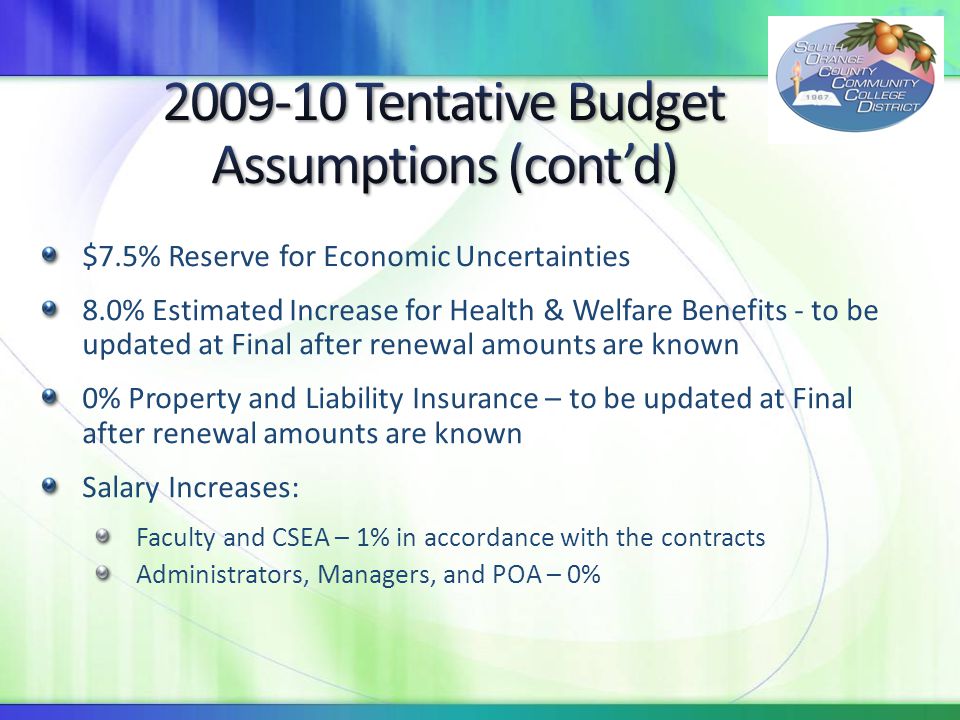 SOUTH ORANGE COUNTY COMMUNITY COLLEGE DISTRICT
1967

2009-10 Tentative Budget Assumptions (cont'd)

$7.5% Reserve for Economic Uncertainties

8.0% Estimated Increase for Health & Welfare Benefits - to be updated at Final after renewal amounts are known

0% Property and Liability Insurance – to be updated at Final after renewal amounts are known

Salary Increases:

Faculty and CSEA – 1% in accordance with the contracts

Administrators, Managers, and POA – 0%